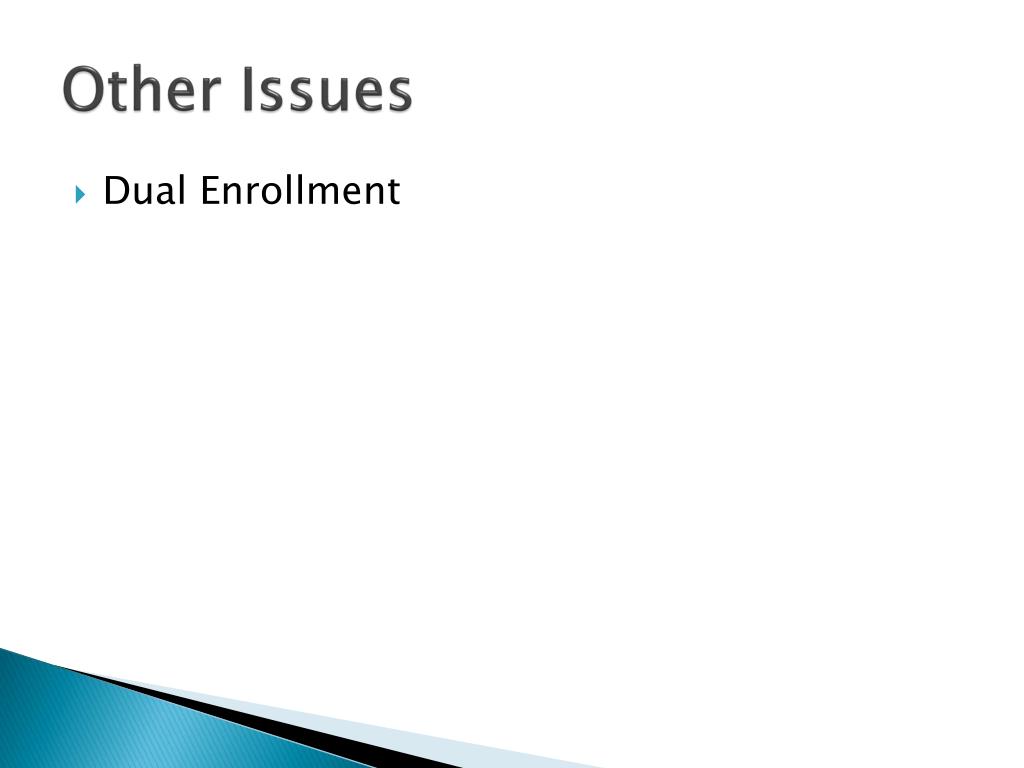 Other Issues

Dual Enrollment